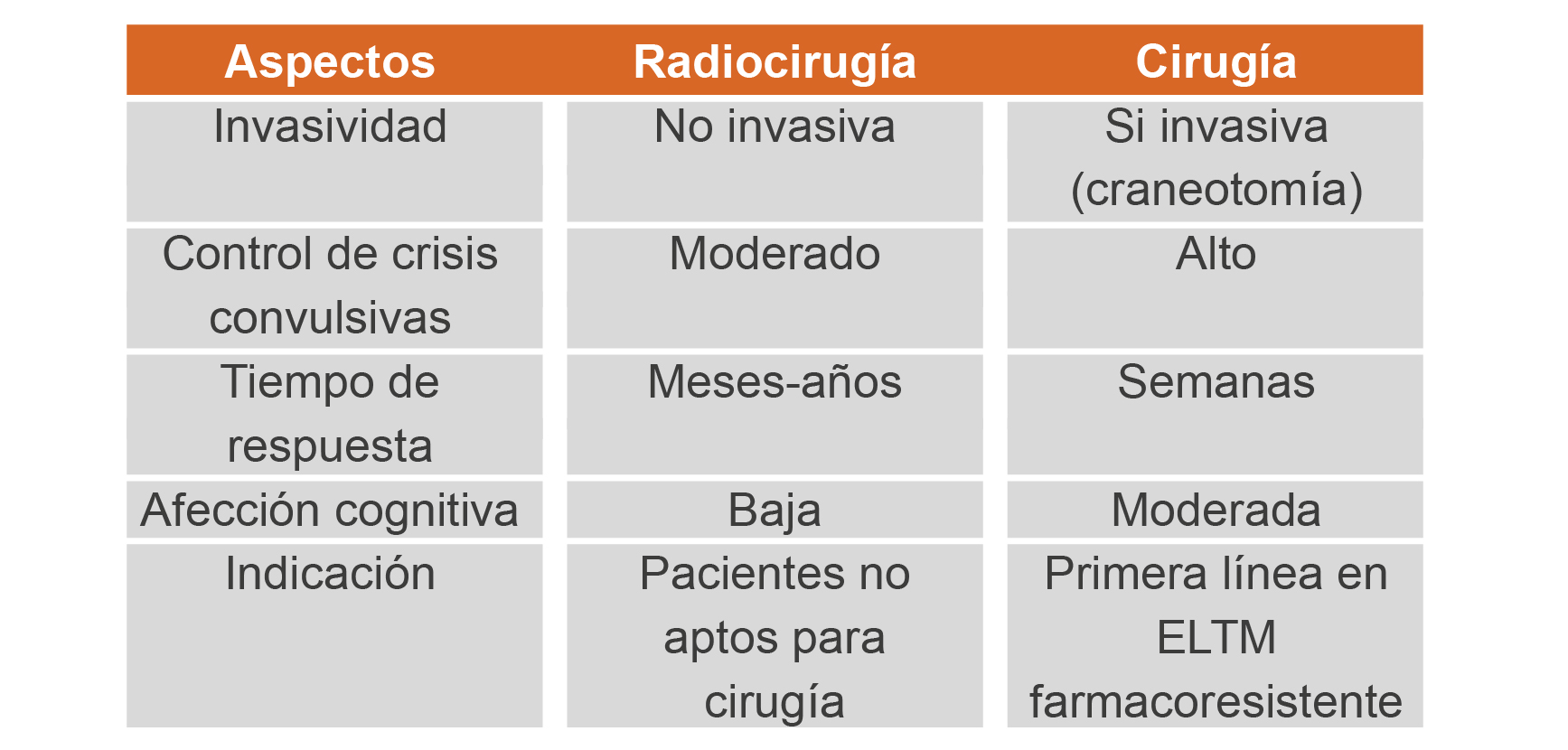 | Aspectos | Radiocirugía | Cirugía |
|---|---|---|
| Invasividad | No invasiva | Si invasiva (craneotomía) |
| Control de crisis convulsivas | Moderado | Alto |
| Tiempo de respuesta | Meses-años | Semanas |
| Afección cognitiva | Baja | Moderada |
| Indicación | Pacientes no aptos para cirugía | Primera línea en ELTM farmacoresistente |